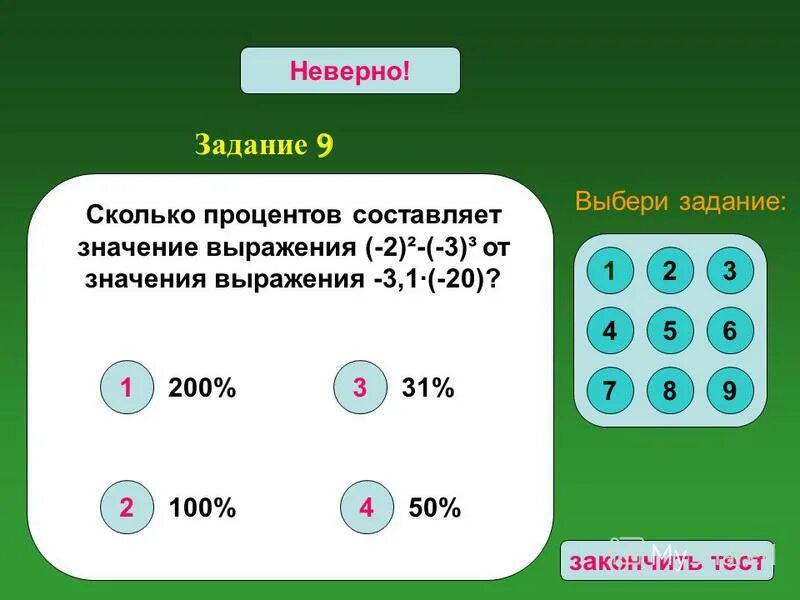 Неверно!

Задание 9

Сколько процентов составляет значение выражения $(-2)^2-(-3)^3$ от значения выражения $-3,1\cdot(-20)$?

1 200%

3 31%

2 100%

4 50%

Выбери задание:

1 2 3
4 5 6
7 8 9

закончить тест